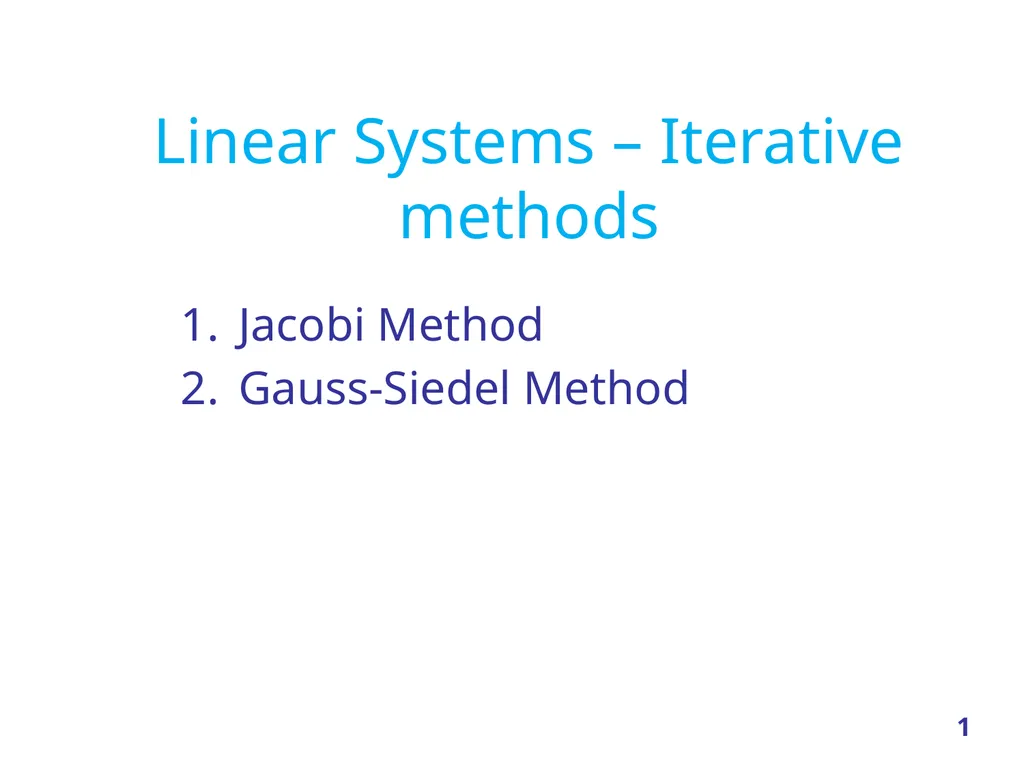 Linear Systems – Iterative methods

1. Jacobi Method
2. Gauss-Siedel Method

1